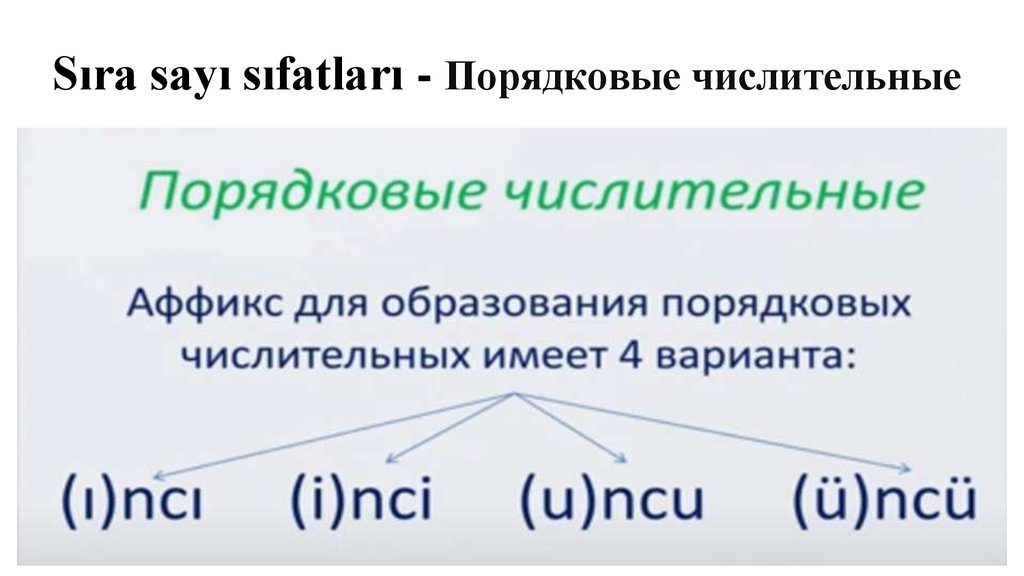 Sıra sayı sıfatları - Порядковые числительные

Порядковые числительные

Аффикс для образования порядковых числительных имеет 4 варианта:

(ı)ncı (i)nci (u)ncu (ü)ncü